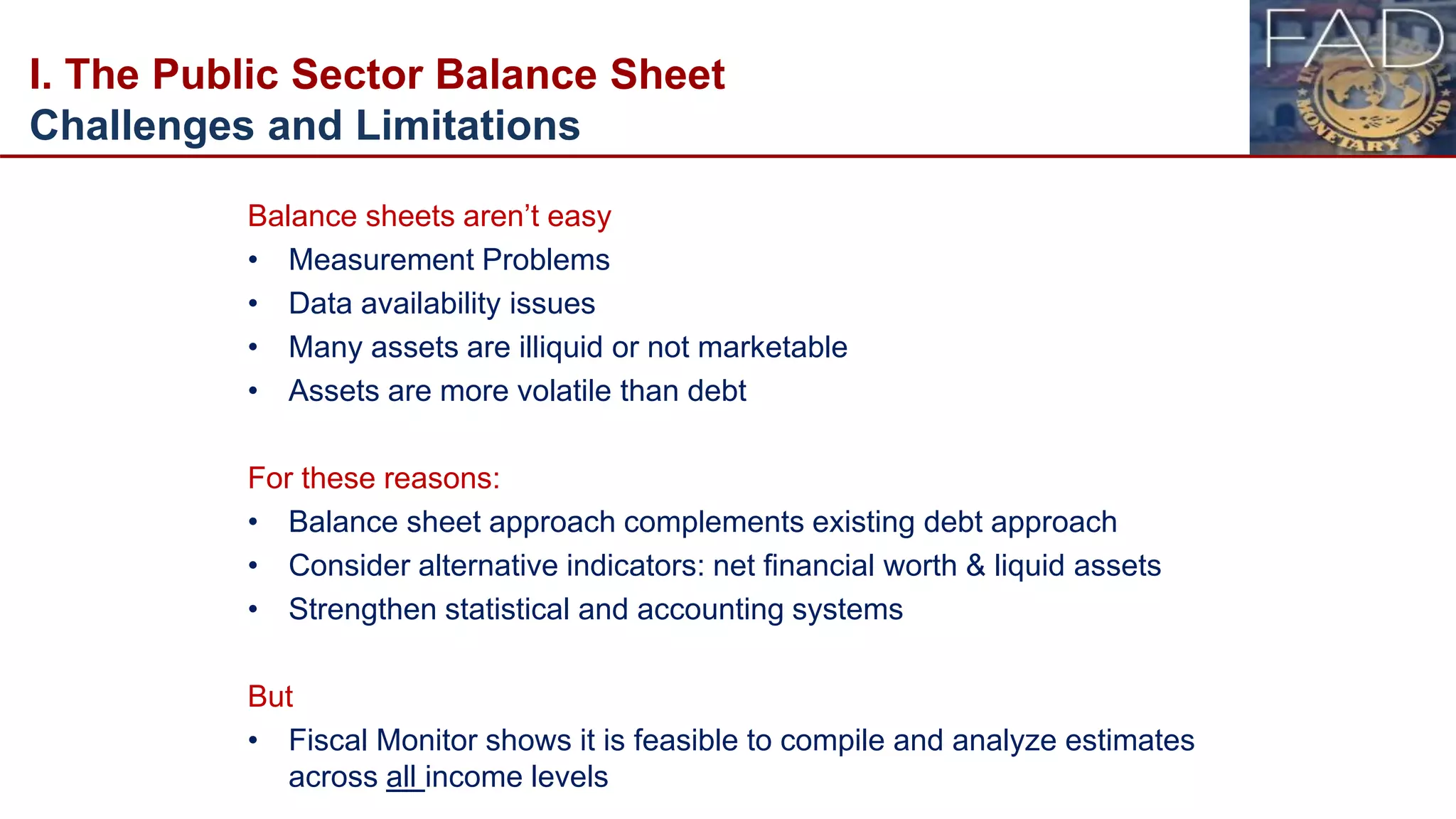 I. The Public Sector Balance Sheet
Challenges and Limitations

FAD
MONETARY FUND

Balance sheets aren't easy
• Measurement Problems
• Data availability issues
• Many assets are illiquid or not marketable
• Assets are more volatile than debt

For these reasons:
• Balance sheet approach complements existing debt approach
• Consider alternative indicators: net financial worth & liquid assets
• Strengthen statistical and accounting systems

But
• Fiscal Monitor shows it is feasible to compile and analyze estimates across all income levels